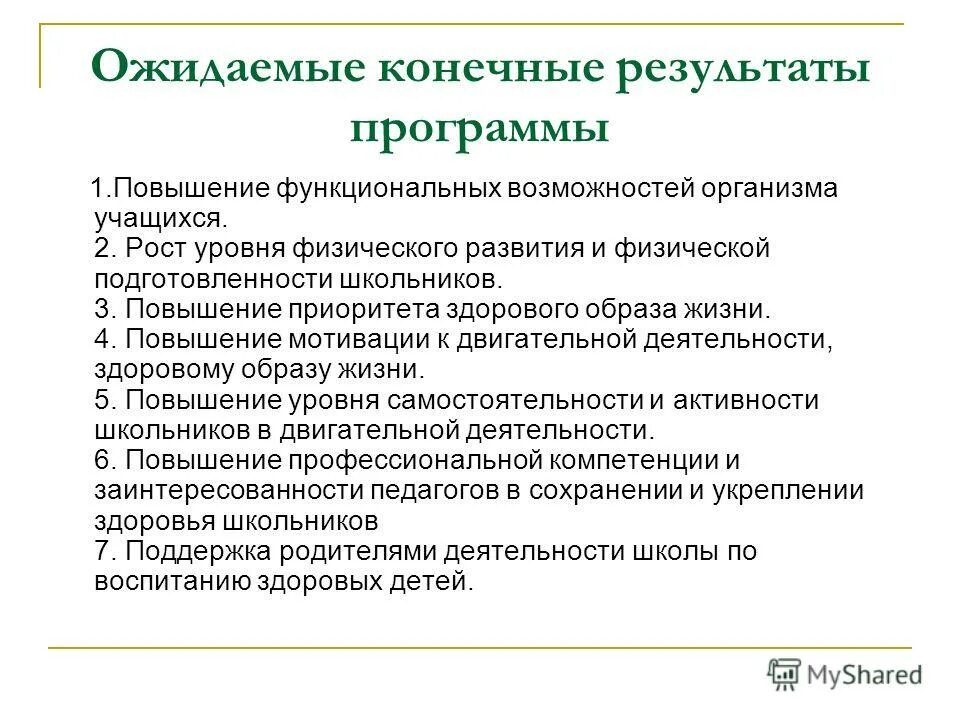 Ожидаемые конечные результаты программы

1.Повышение функциональных возможностей организма учащихся.
2. Рост уровня физического развития и физической подготовленности школьников.
3. Повышение приоритета здорового образа жизни.
4. Повышение мотивации к двигательной деятельности, здоровому образу жизни.
5. Повышение уровня самостоятельности и активности школьников в двигательной деятельности.
6. Повышение профессиональной компетенции и заинтересованности педагогов в сохранении и укреплении здоровья школьников
7. Поддержка родителями деятельности школы по воспитанию здоровых детей.

MyShared